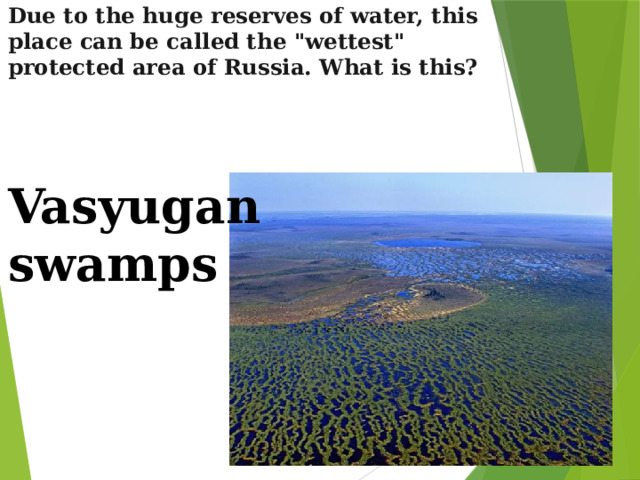 Due to the huge reserves of water, this place can be called the "wettest" protected area of Russia. What is this?

Vasyugan swamps